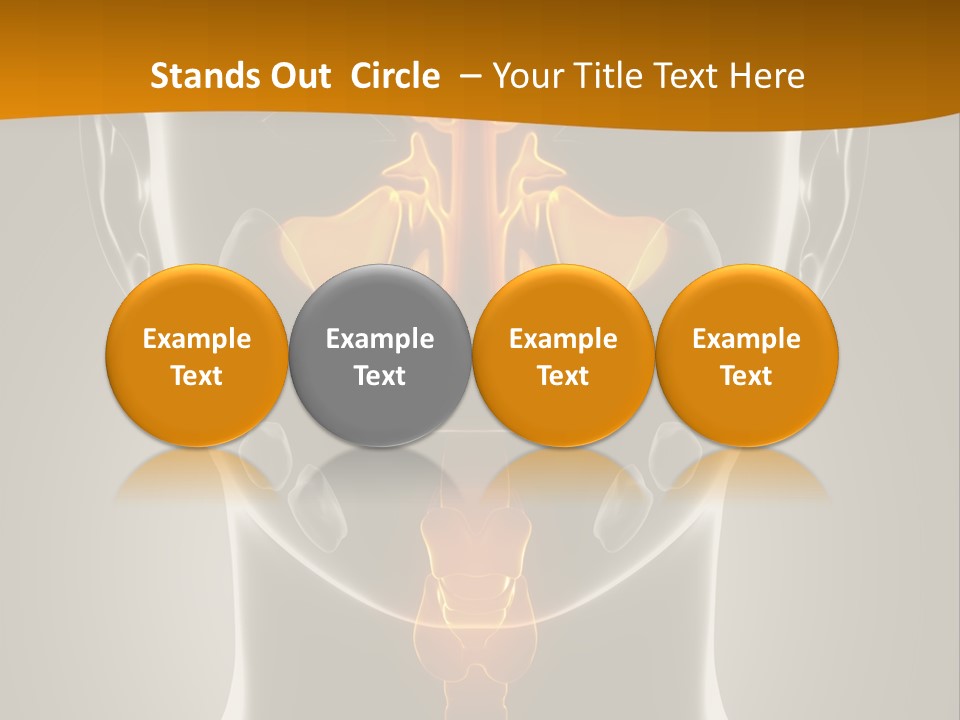 Stands Out Circle – Your Title Text Here

Example Text

Example Text

Example Text

Example Text